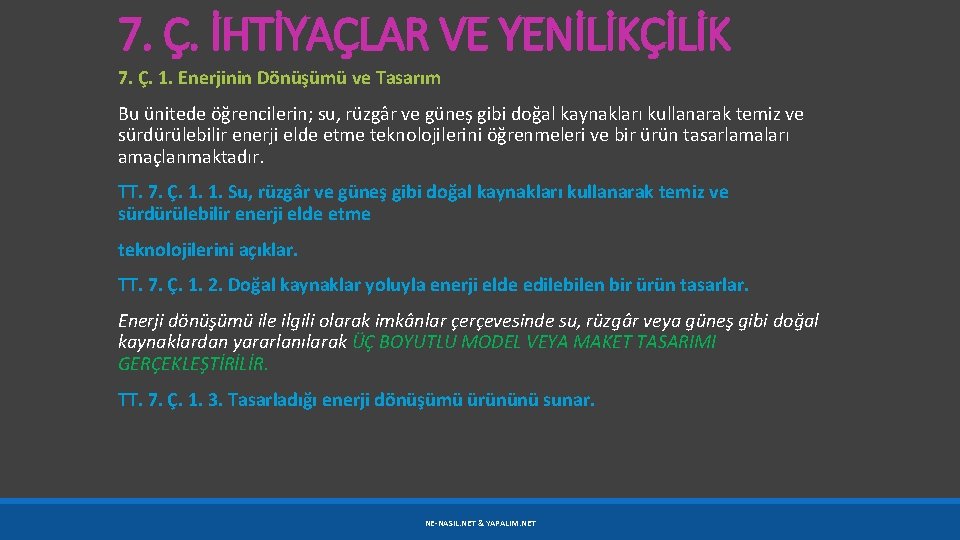 7. Ç. İHTİYAÇLAR VE YENİLİKÇİLİK

7. Ç. 1. Enerjinin Dönüşümü ve Tasarım

Bu ünitede öğrencilerin; su, rüzgâr ve güneş gibi doğal kaynakları kullanarak temiz ve sürdürülebilir enerji elde etme teknolojilerini öğrenmeleri ve bir ürün tasarlamaları amaçlanmaktadır.

TT. 7. Ç. 1. 1. Su, rüzgâr ve güneş gibi doğal kaynakları kullanarak temiz ve sürdürülebilir enerji elde etme

teknolojilerini açıklar.

TT. 7. Ç. 1. 2. Doğal kaynaklar yoluyla enerji elde edilebilen bir ürün tasarlar.

Enerji dönüşümü ile ilgili olarak imkânlar çerçevesinde su, rüzgâr veya güneş gibi doğal kaynaklardan yararlanılarak ÜÇ BOYUTLU MODEL VEYA MAKET TASARIMI GERÇEKLEŞTİRİLİR.

TT. 7. Ç. 1. 3. Tasarladığı enerji dönüşümü ürününü sunar.

NE-NASIL.NET & YAPALIM.NET